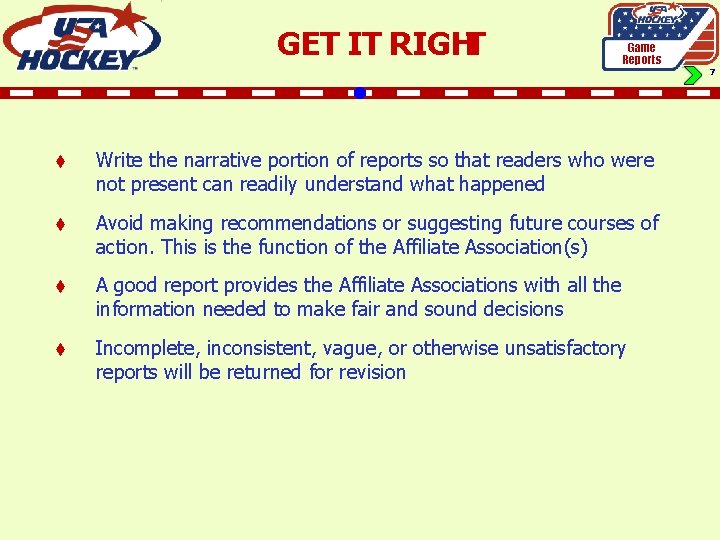 USA HOCKEY

GET IT RIGHT

USA HOCKEY
Game Reports

7

♦ Write the narrative portion of reports so that readers who were not present can readily understand what happened

♦ Avoid making recommendations or suggesting future courses of action. This is the function of the Affiliate Association(s)

♦ A good report provides the Affiliate Associations with all the information needed to make fair and sound decisions

♦ Incomplete, inconsistent, vague, or otherwise unsatisfactory reports will be returned for revision